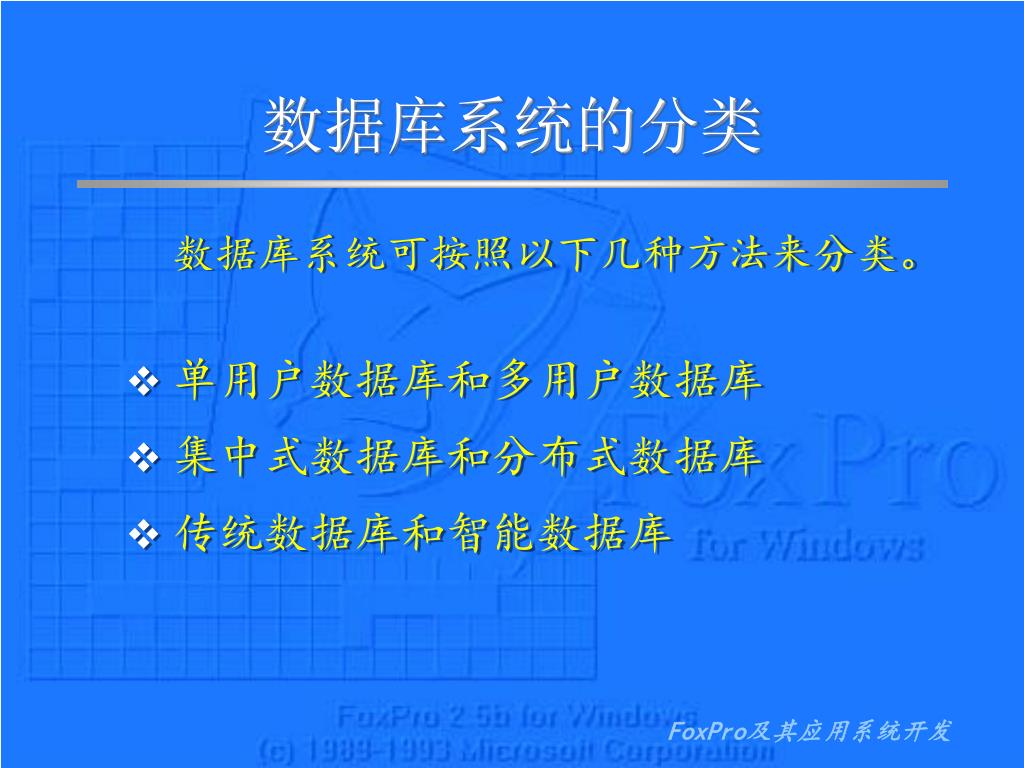 数据库系统的分类

数据库系统可按照以下几种方法来分类。

❖ 单用户数据库和多用户数据库
❖ 集中式数据库和分布式数据库
❖ 传统数据库和智能数据库

FoxPro
for Windows

FoxPro 2.5b for Windows
(c) 1989-1993 Microsoft Corporation

FoxPro及其应用系统开发